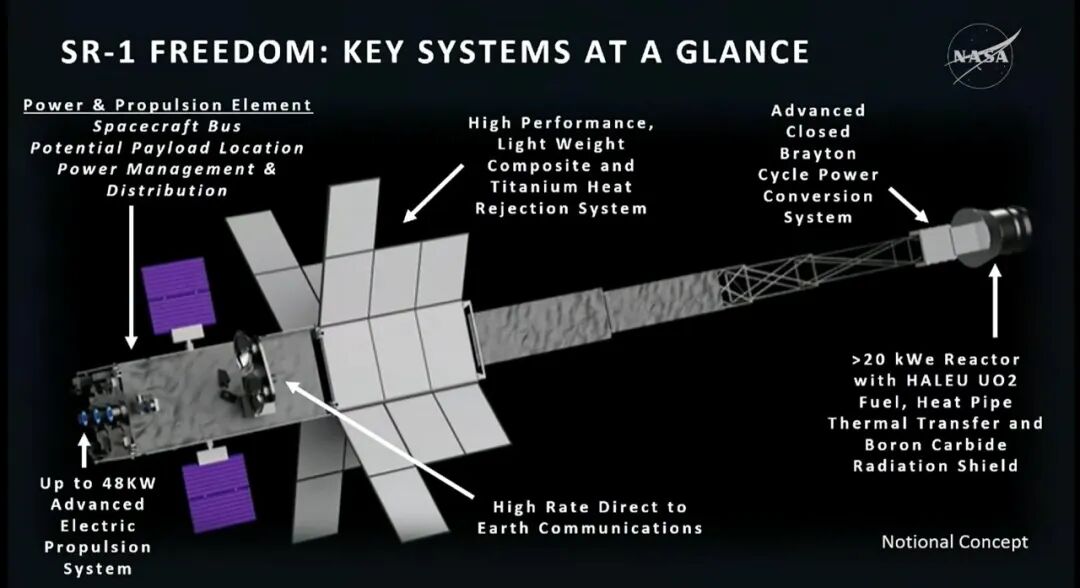 SR-1 FREEDOM: KEY SYSTEMS AT A GLANCE

NASA

Power & Propulsion Element
Spacecraft Bus
Potential Payload Location
Power Management &
Distribution

High Performance,
Light Weight
Composite and
Titanium Heat
Rejection System

Advanced
Closed
Brayton
Cycle Power
Conversion
System

>20 kWe Reactor
with HALEU UO2
Fuel, Heat Pipe
Thermal Transfer and
Boron Carbide
Radiation Shield

Up to 48KW
Advanced
Electric
Propulsion
System

High Rate Direct to
Earth Communications

Notional Concept